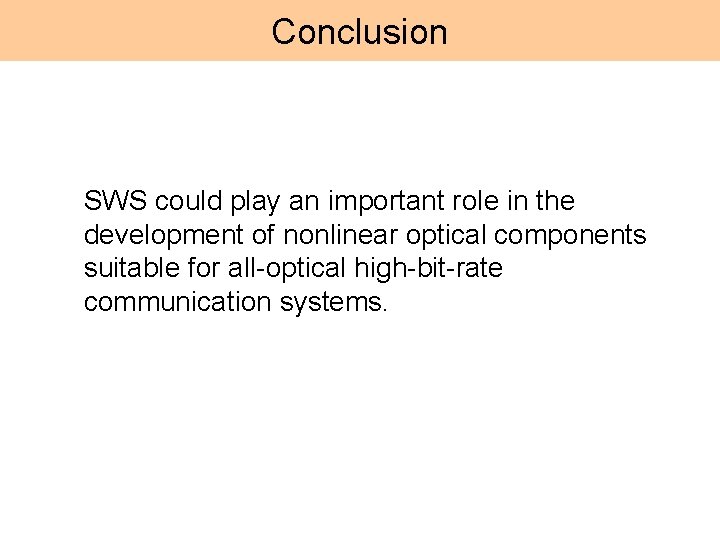 Conclusion

SWS could play an important role in the development of nonlinear optical components suitable for all-optical high-bit-rate communication systems.